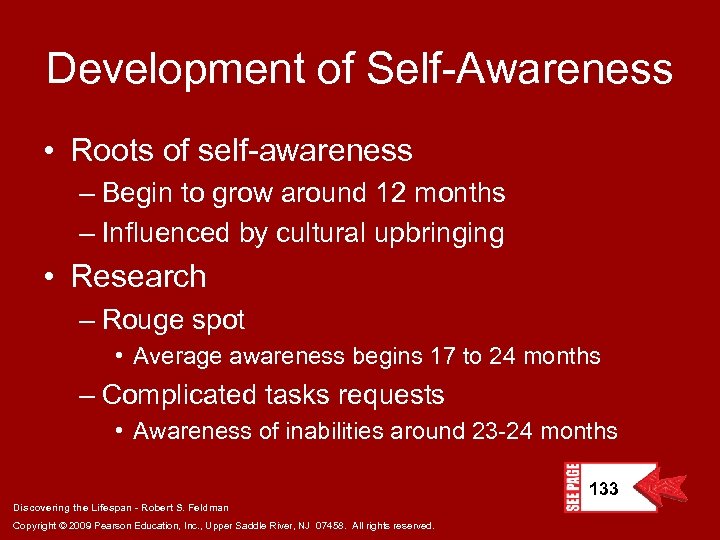 Development of Self-Awareness

• Roots of self-awareness
– Begin to grow around 12 months
– Influenced by cultural upbringing

• Research
– Rouge spot
• Average awareness begins 17 to 24 months
– Complicated tasks requests
• Awareness of inabilities around 23-24 months

SEE PAGE 133

Discovering the Lifespan - Robert S. Feldman

Copyright © 2009 Pearson Education, Inc., Upper Saddle River, NJ 07458. All rights reserved.